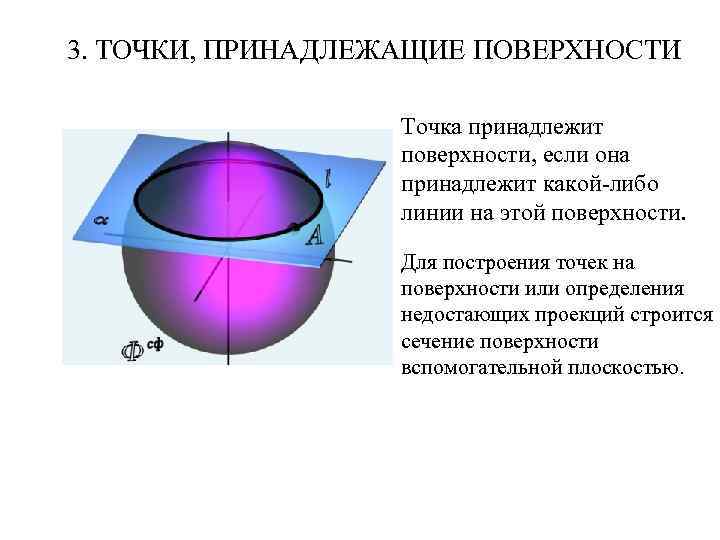 3. ТОЧКИ, ПРИНАДЛЕЖАЩИЕ ПОВЕРХНОСТИ

$l$

$\alpha$

$A$

$\Phi^{сф}$

Точка принадлежит поверхности, если она принадлежит какой-либо линии на этой поверхности.

Для построения точек на поверхности или определения недостающих проекций строится сечение поверхности вспомогательной плоскостью.